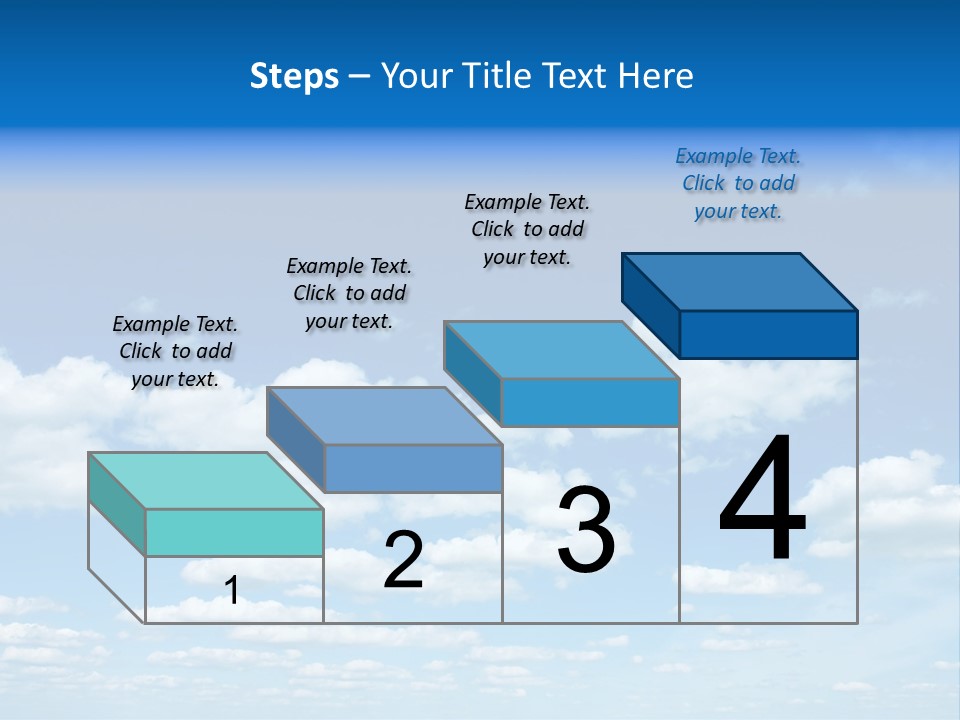 Steps – Your Title Text Here

Example Text. Click to add your text.

Example Text. Click to add your text.

Example Text. Click to add your text.

Example Text. Click to add your text.

1

2

3

4